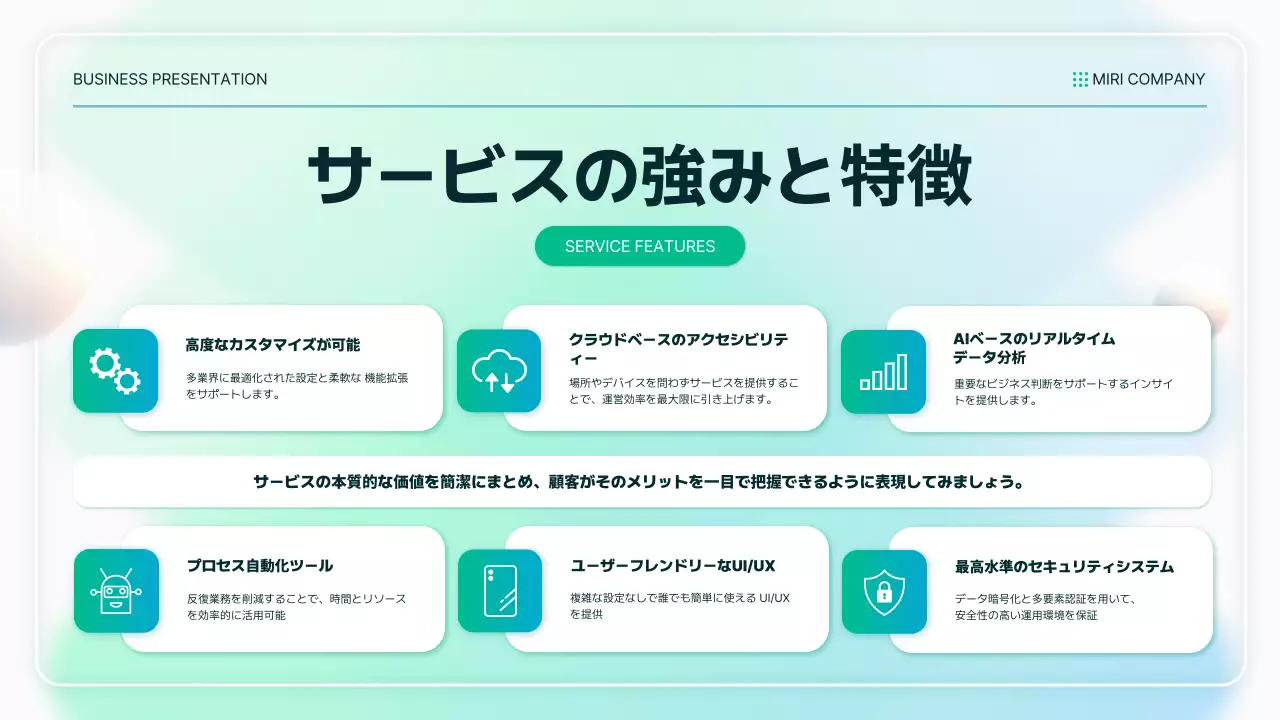 BUSINESS PRESENTATION

MIRI COMPANY

サービスの強みと特徴

SERVICE FEATURES

高度なカスタマイズが可能

多業界に最適化された設定と柔軟な 機能拡張をサポートします。

クラウドベースのアクセシビリティー

場所やデバイスを問わずサービスを提供することで、運営効率を最大限に引き上げます。

AIベースのリアルタイムデータ分析

重要なビジネス判断をサポートするインサイトを提供します。

サービスの本質的な価値を簡潔にまとめ、顧客がそのメリットを一目で把握できるように表現してみましょう。

プロセス自動化ツール

反復業務を削減することで、時間とリソースを効率的に活用可能

ユーザーフレンドリーなUI/UX

複雑な設定なしで誰でも簡単に使える UI/UXを提供

最高水準のセキュリティシステム

データ暗号化と多要素認証を用いて、安全性の高い運用環境を保証